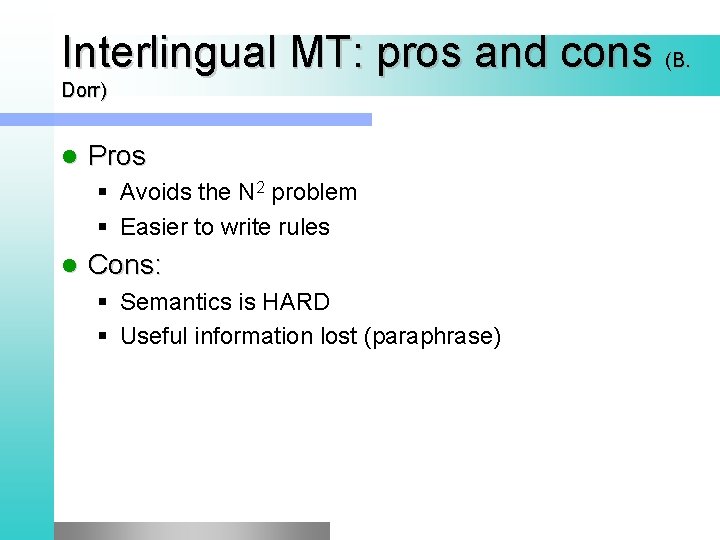 Interlingual MT: pros and cons (B. Dorr)

Pros
Avoids the $N^2$ problem
Easier to write rules

Cons:
Semantics is HARD
Useful information lost (paraphrase)